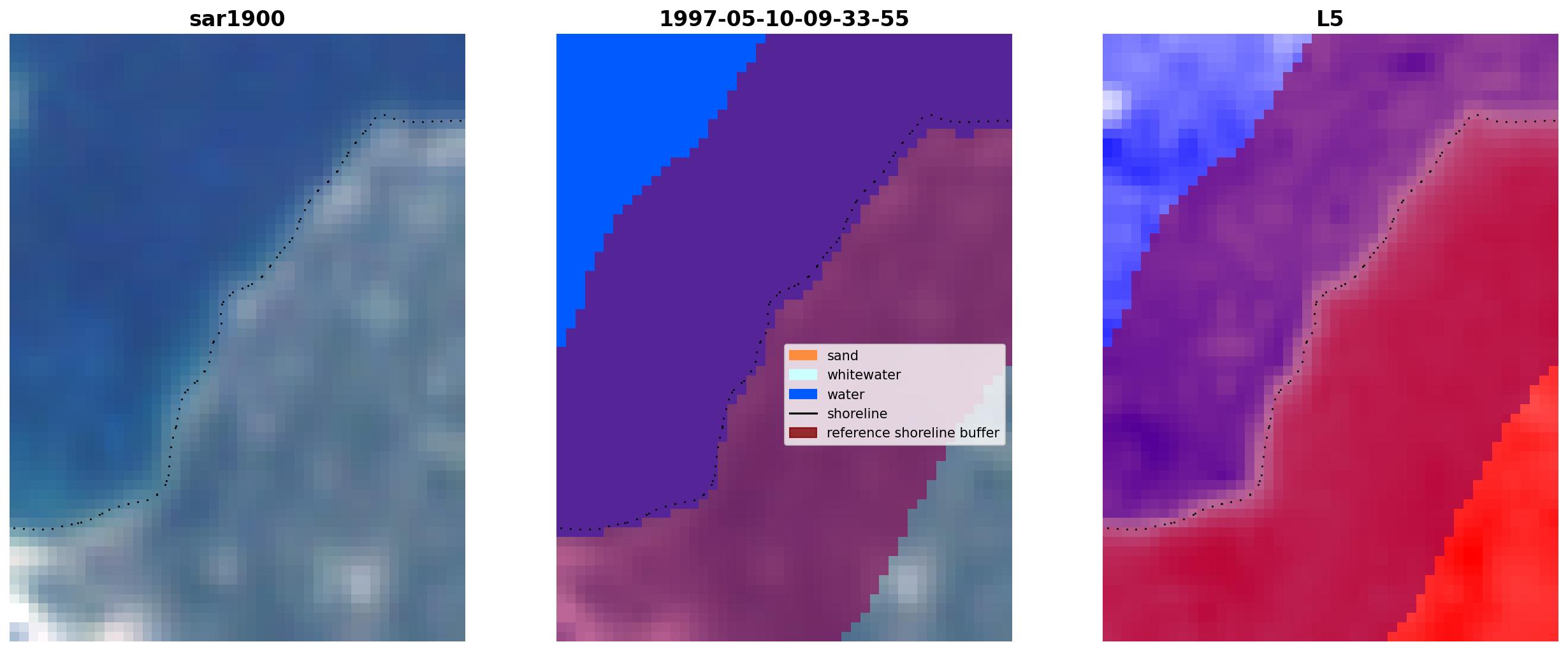 sar1900

1997-05-10-09-33-55

sand
whitewater
water
shoreline
reference shoreline buffer

L5